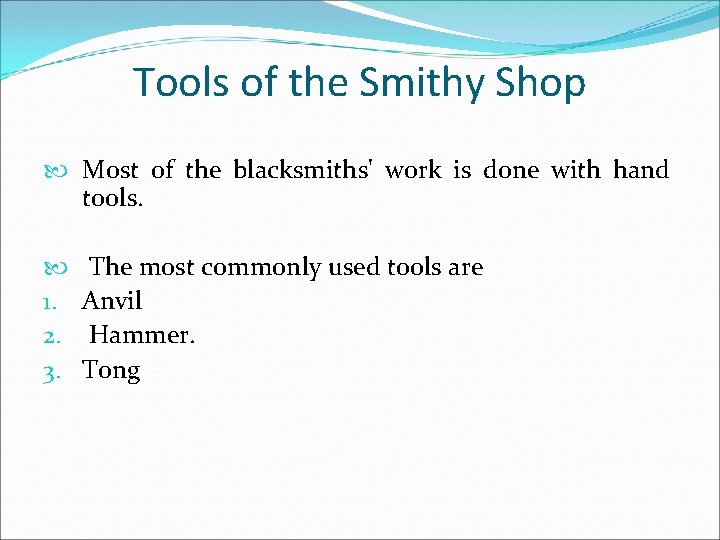 Tools of the Smithy Shop

Most of the blacksmiths' work is done with hand tools.

The most commonly used tools are

1. Anvil
2. Hammer.
3. Tong